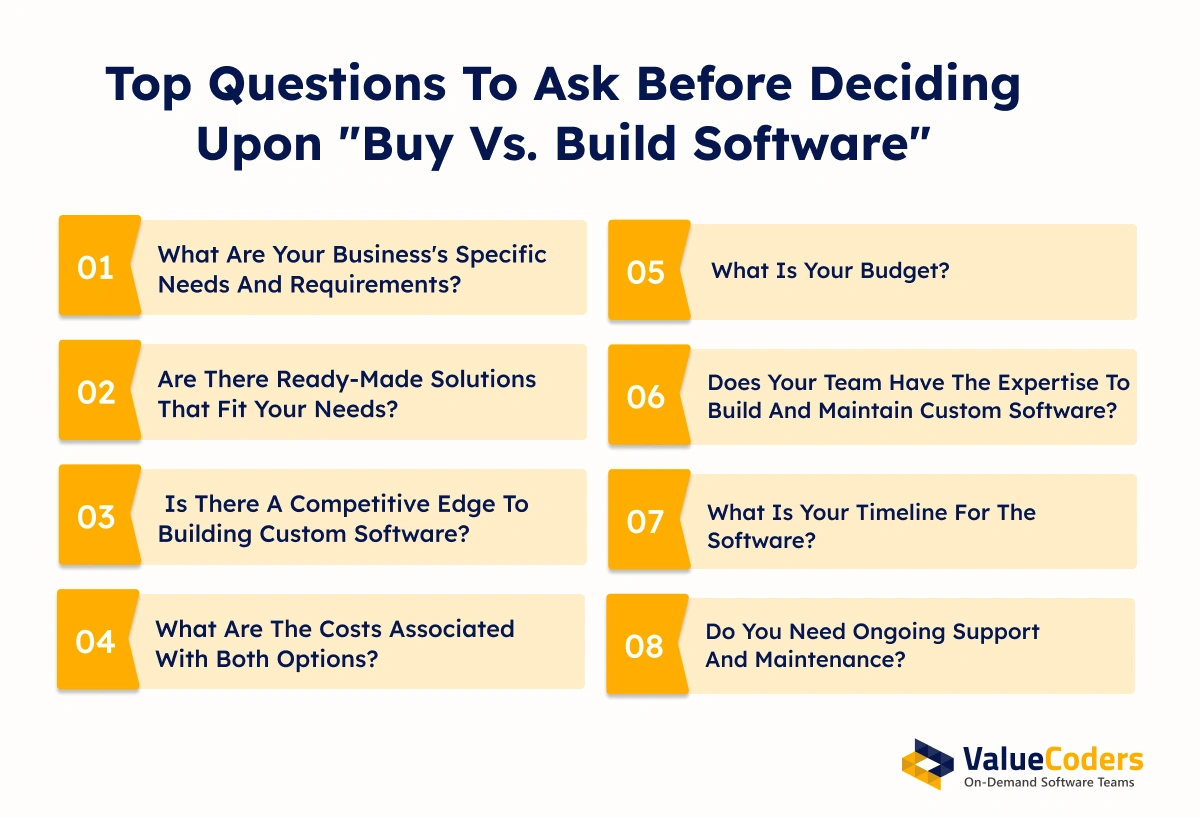 Top Questions To Ask Before Deciding Upon "Buy Vs. Build Software"

01 What Are Your Business's Specific Needs And Requirements?

02 Are There Ready-Made Solutions That Fit Your Needs?

03 Is There A Competitive Edge To Building Custom Software?

04 What Are The Costs Associated With Both Options?

05 What Is Your Budget?

06 Does Your Team Have The Expertise To Build And Maintain Custom Software?

07 What Is Your Timeline For The Software?

08 Do You Need Ongoing Support And Maintenance?

ValueCoders
On-Demand Software Teams